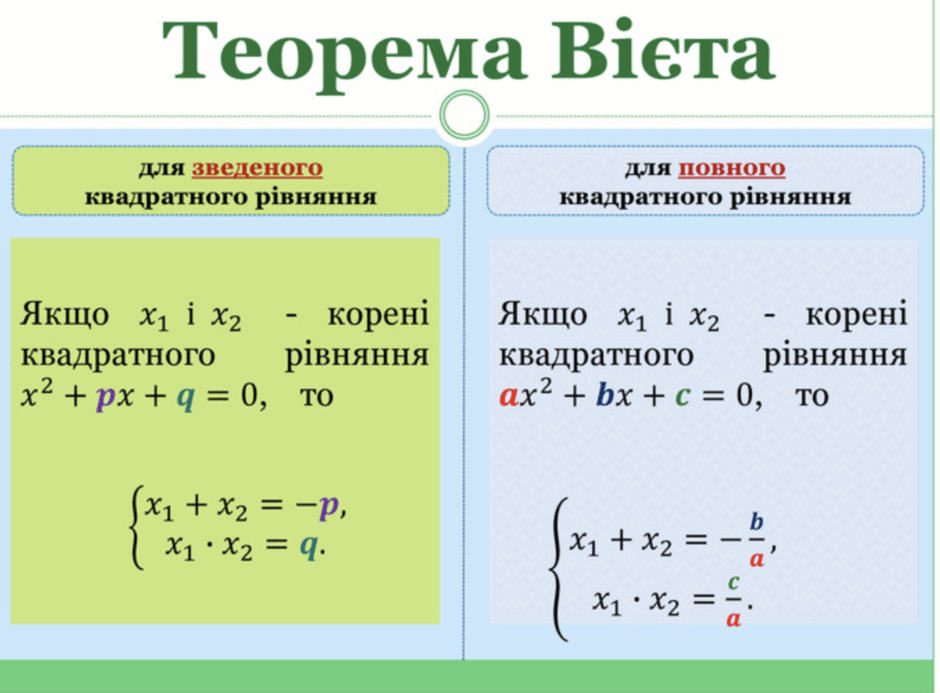 Теорема Вієта

для зведеного квадратного рівняння

Якщо $x_1$ і $x_2$ - корені квадратного рівняння $x^2 + px + q = 0$, то

$\begin{cases} x_1 + x_2 = -p, \\ x_1 \cdot x_2 = q. \end{cases}$

для повного квадратного рівняння

Якщо $x_1$ і $x_2$ - корені квадратного рівняння $ax^2 + bx + c = 0$, то

$\begin{cases} x_1 + x_2 = -\frac{b}{a}, \\ x_1 \cdot x_2 = \frac{c}{a}. \end{cases}$